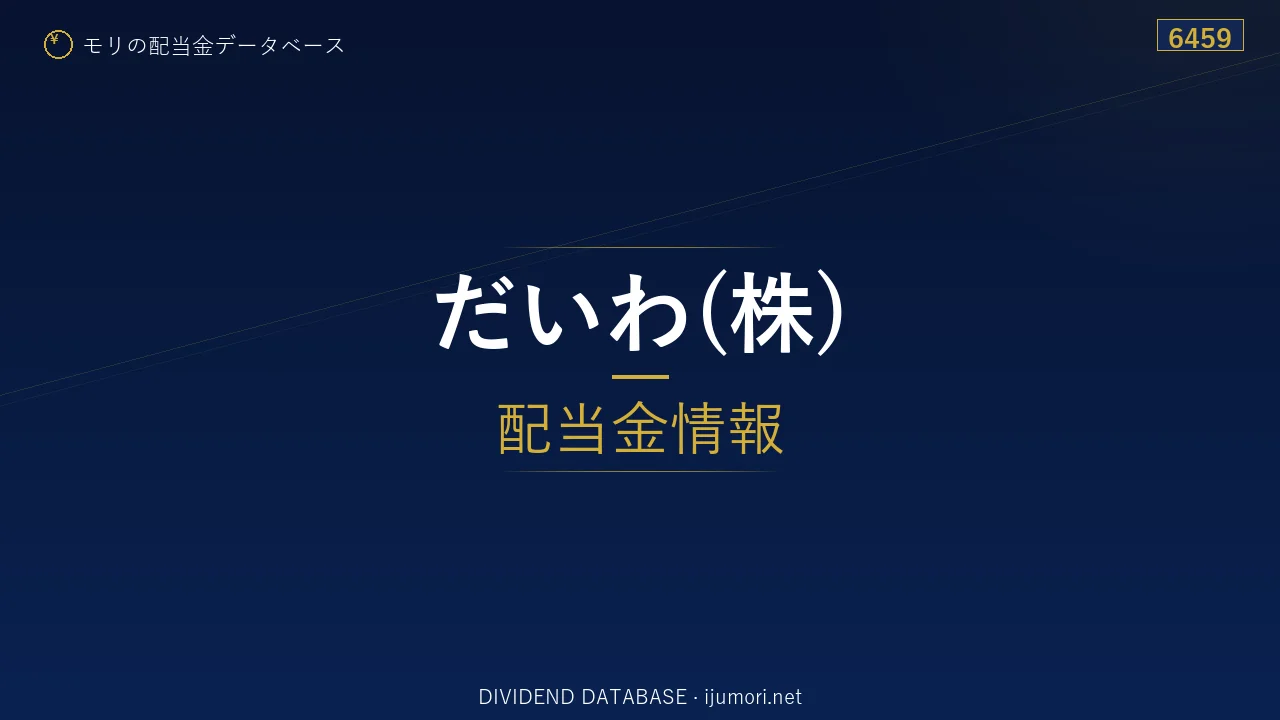 ¥ モリの配当金データベース

6459

だいわ(株)

配当金情報

DIVIDEND DATABASE · ijumori.net